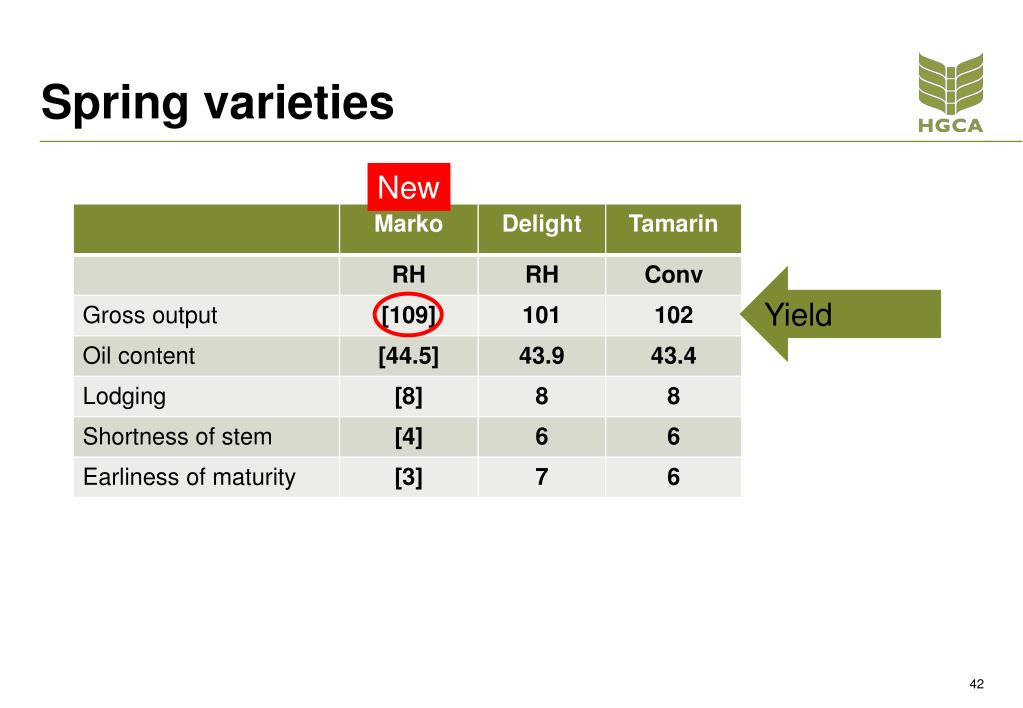 Spring varieties

HGCA

New

| | Marko | Delight | Tamarin |
|---|---|---|---|
| | RH | RH | Conv |
| Gross output | [109] | 101 | 102 |
| Oil content | [44.5] | 43.9 | 43.4 |
| Lodging | [8] | 8 | 8 |
| Shortness of stem | [4] | 6 | 6 |
| Earliness of maturity | [3] | 7 | 6 |

Yield

42